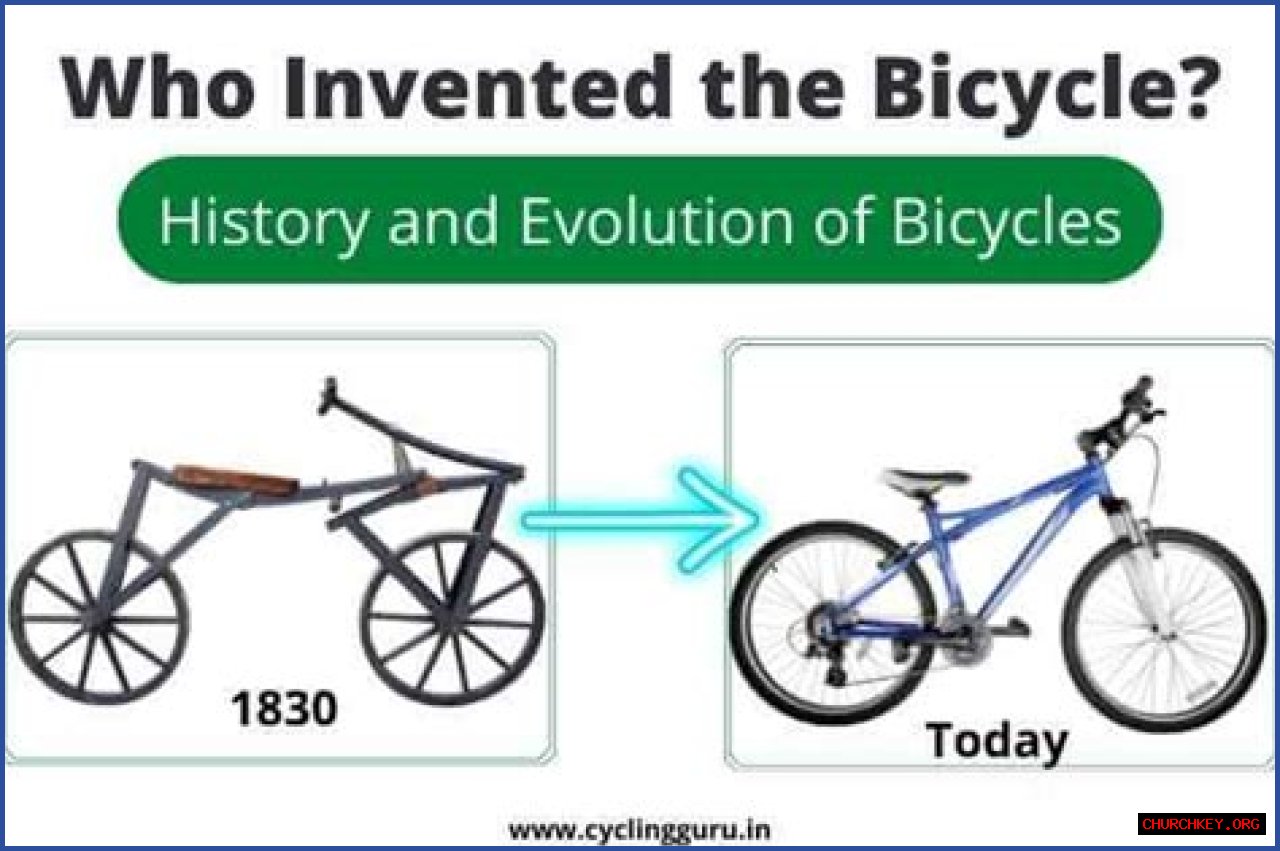 Who Invented the Bicycle?

History and Evolution of Bicycles

1830

Today

www.cyclingguru.in

CHURCHKEY.ORG